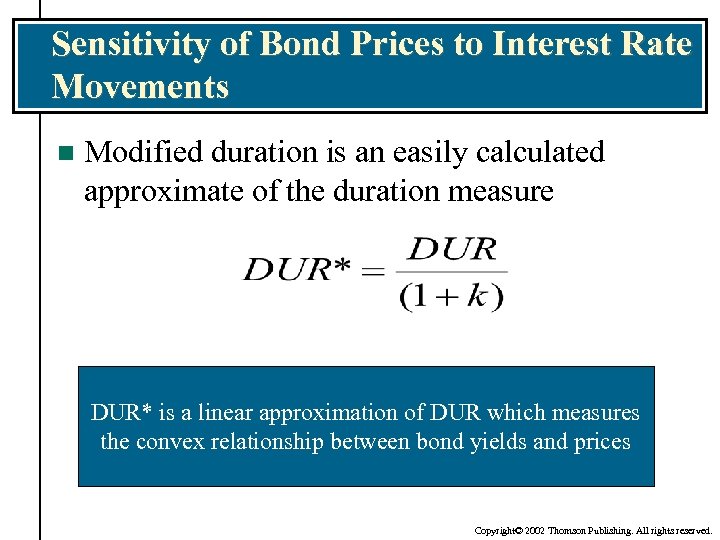 Sensitivity of Bond Prices to Interest Rate Movements

Modified duration is an easily calculated approximate of the duration measure

$DUR^* = \frac{DUR}{(1+k)}$

DUR* is a linear approximation of DUR which measures the convex relationship between bond yields and prices

Copyright© 2002 Thomson Publishing. All rights reserved.